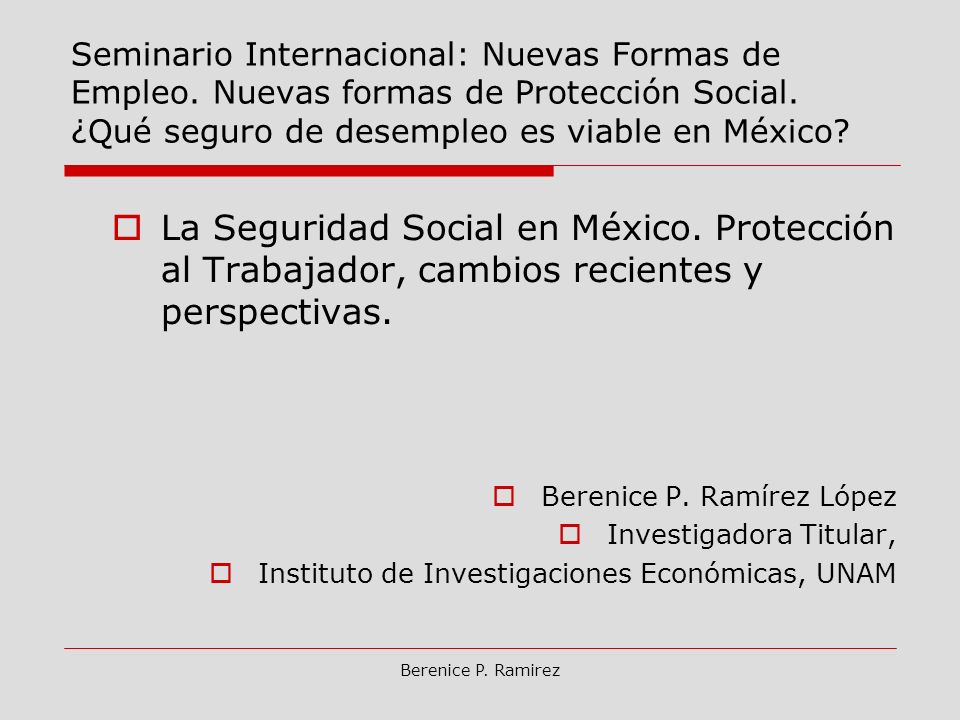 Seminario Internacional: Nuevas Formas de Empleo. Nuevas formas de Protección Social. ¿Qué seguro de desempleo es viable en México?

La Seguridad Social en México. Protección al Trabajador, cambios recientes y perspectivas.

Berenice P. Ramírez López

Investigadora Titular,

Instituto de Investigaciones Económicas, UNAM

Berenice P. Ramirez